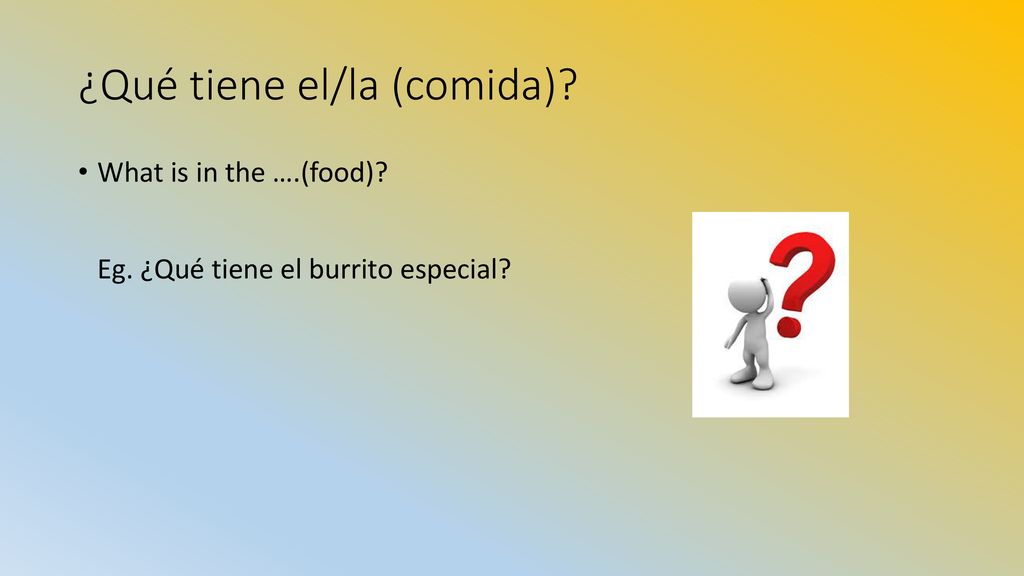 ¿Qué tiene el/la (comida)?

• What is in the ….(food)?

Eg. ¿Qué tiene el burrito especial?